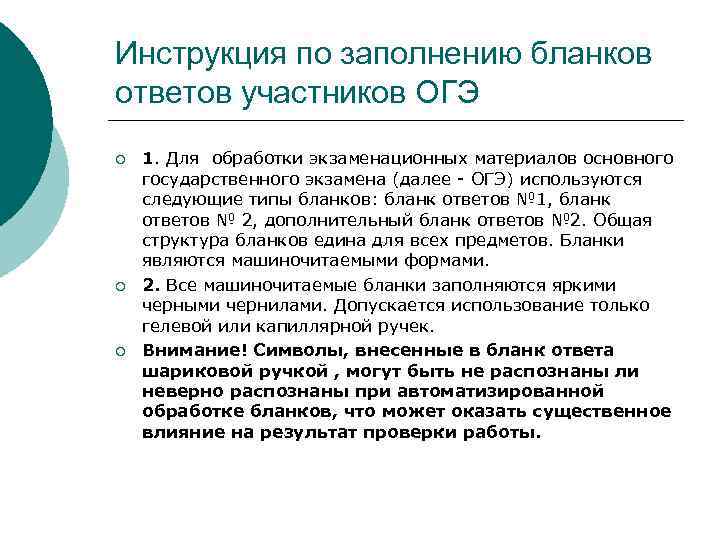 Инструкция по заполнению бланков ответов участников ОГЭ

1. Для обработки экзаменационных материалов основного государственного экзамена (далее - ОГЭ) используются следующие типы бланков: бланк ответов №1, бланк ответов № 2, дополнительный бланк ответов №2. Общая структура бланков едина для всех предметов. Бланки являются машиночитаемыми формами.

2. Все машиночитаемые бланки заполняются яркими черными чернилами. Допускается использование только гелевой или капиллярной ручек.

Внимание! Символы, внесенные в бланк ответа шариковой ручкой , могут быть не распознаны ли неверно распознаны при автоматизированной обработке бланков, что может оказать существенное влияние на результат проверки работы.